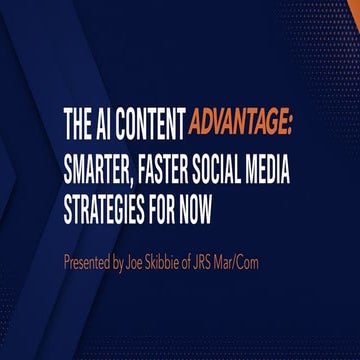 THE AI CONTENT ADVANTAGE:
SMARTER, FASTER SOCIAL MEDIA STRATEGIES FOR NOW

Presented by Joe Skibbie of JRS Mar/Com